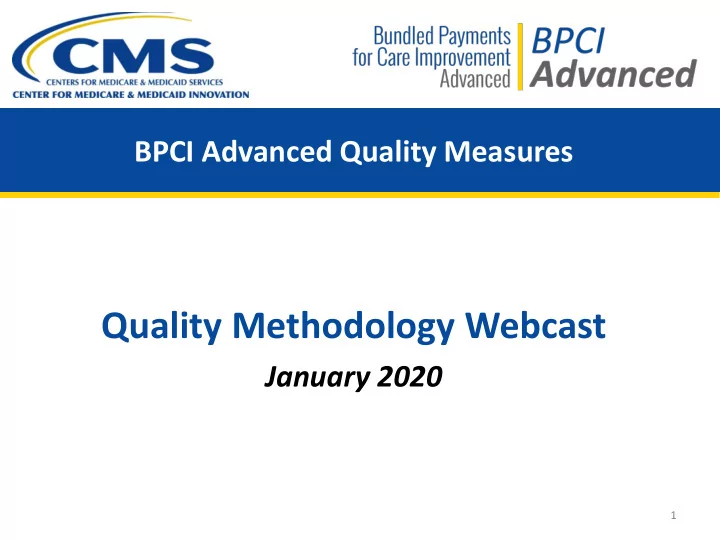 CMS
CENTERS FOR MEDICARE & MEDICAID SERVICES
CENTER FOR MEDICARE & MEDICAID INNOVATION

Bundled Payments for Care Improvement Advanced

BPCI Advanced

BPCI Advanced Quality Measures

Quality Methodology Webcast

January 2020

1